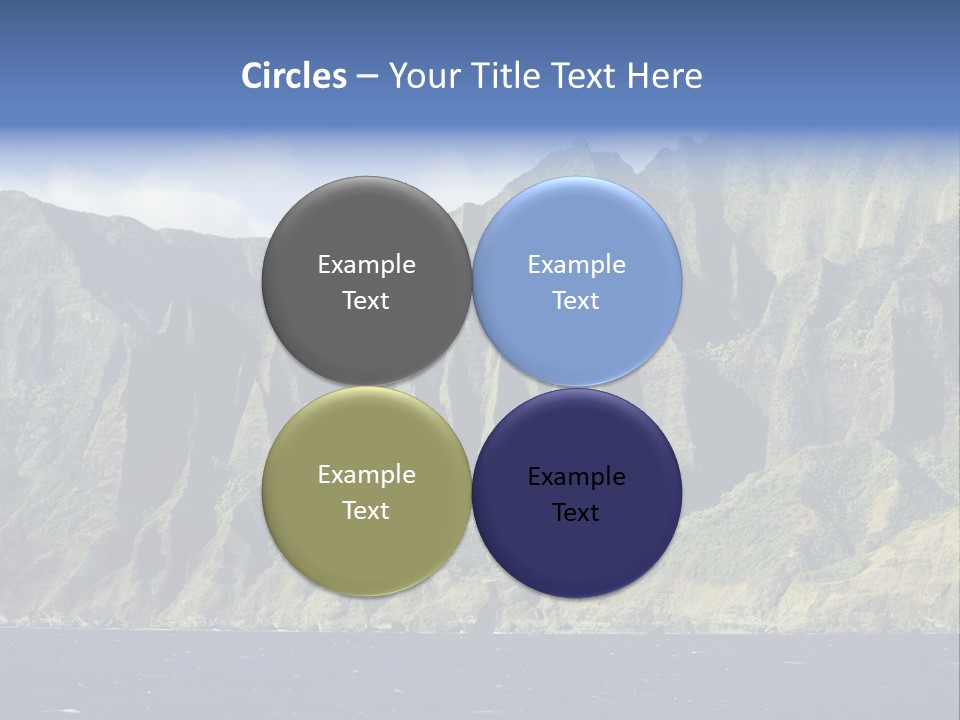 Circles – Your Title Text Here

Example Text

Example Text

Example Text

Example Text